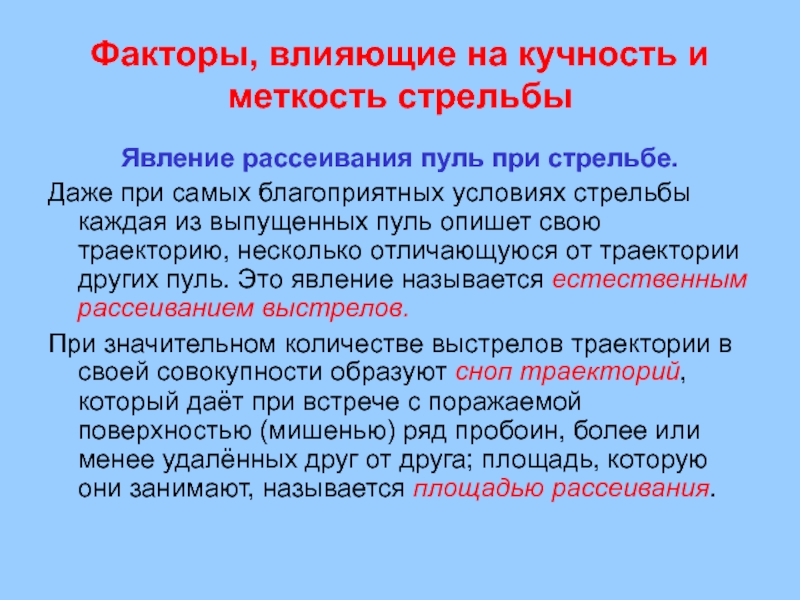 Факторы, влияющие на кучность и меткость стрельбы

Явление рассеивания пуль при стрельбе.

Даже при самых благоприятных условиях стрельбы каждая из выпущенных пуль опишет свою траекторию, несколько отличающуюся от траектории других пуль. Это явление называется естественным рассеиванием выстрелов.

При значительном количестве выстрелов траектории в своей совокупности образуют сноп траекторий, который даёт при встрече с поражаемой поверхностью (мишенью) ряд пробоин, более или менее удалённых друг от друга; площадь, которую они занимают, называется площадью рассеивания.